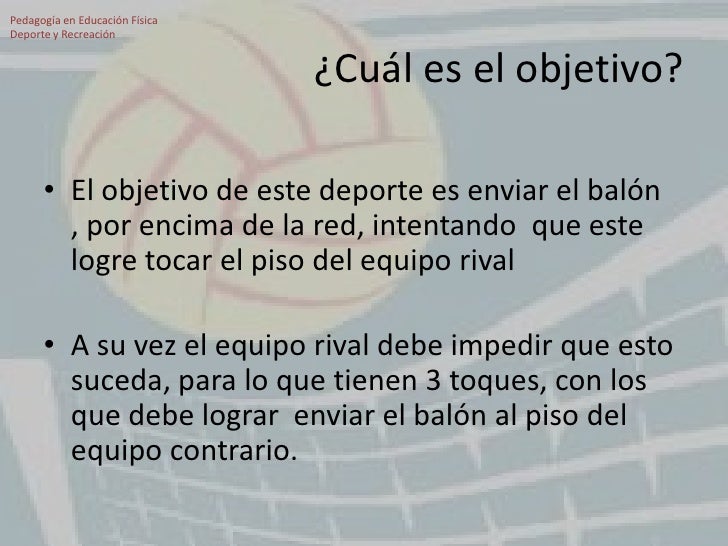 Pedagogía en Educación Física
Deporte y Recreación

¿Cuál es el objetivo?

• El objetivo de este deporte es enviar el balón , por encima de la red, intentando que este logre tocar el piso del equipo rival

• A su vez el equipo rival debe impedir que esto suceda, para lo que tienen 3 toques, con los que debe lograr enviar el balón al piso del equipo contrario.